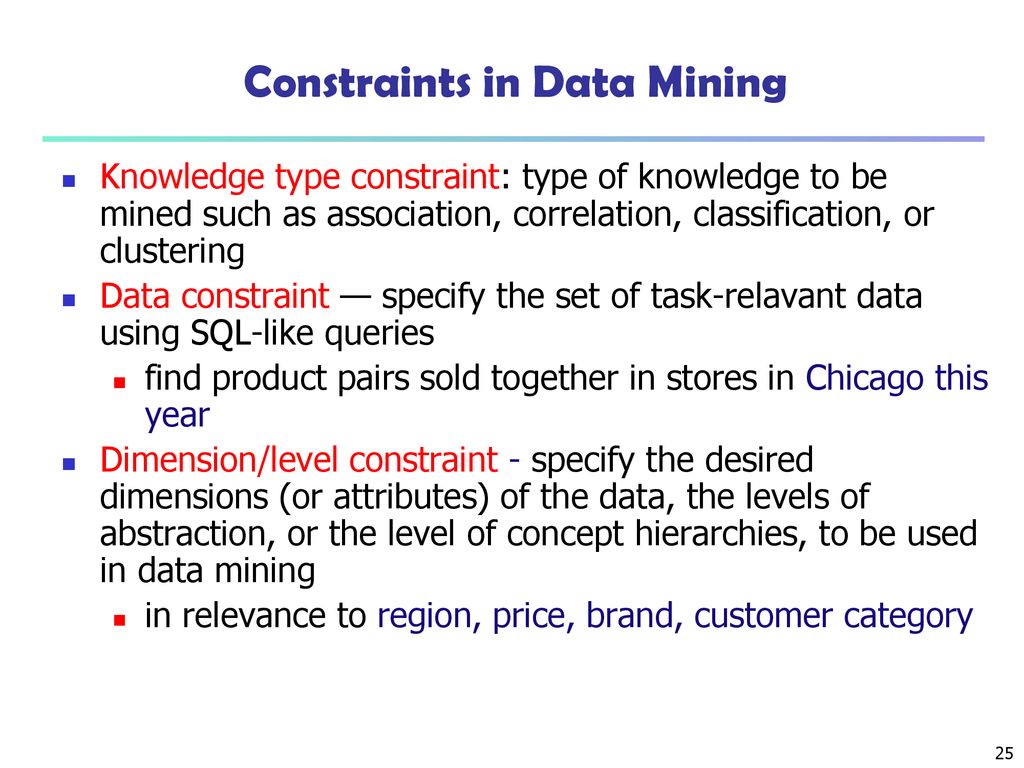 Constraints in Data Mining

- Knowledge type constraint: type of knowledge to be mined such as association, correlation, classification, or clustering
- Data constraint — specify the set of task-relavant data using SQL-like queries
  - find product pairs sold together in stores in Chicago this year
- Dimension/level constraint - specify the desired dimensions (or attributes) of the data, the levels of abstraction, or the level of concept hierarchies, to be used in data mining
  - in relevance to region, price, brand, customer category

25